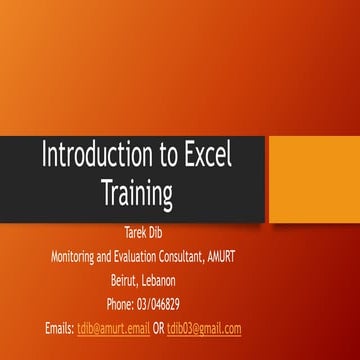 Introduction to Excel Training

Tarek Dib

Monitoring and Evaluation Consultant, AMURT

Beirut, Lebanon

Phone: 03/046829

Emails: tdib@amurt.email OR tdib03@gmail.com